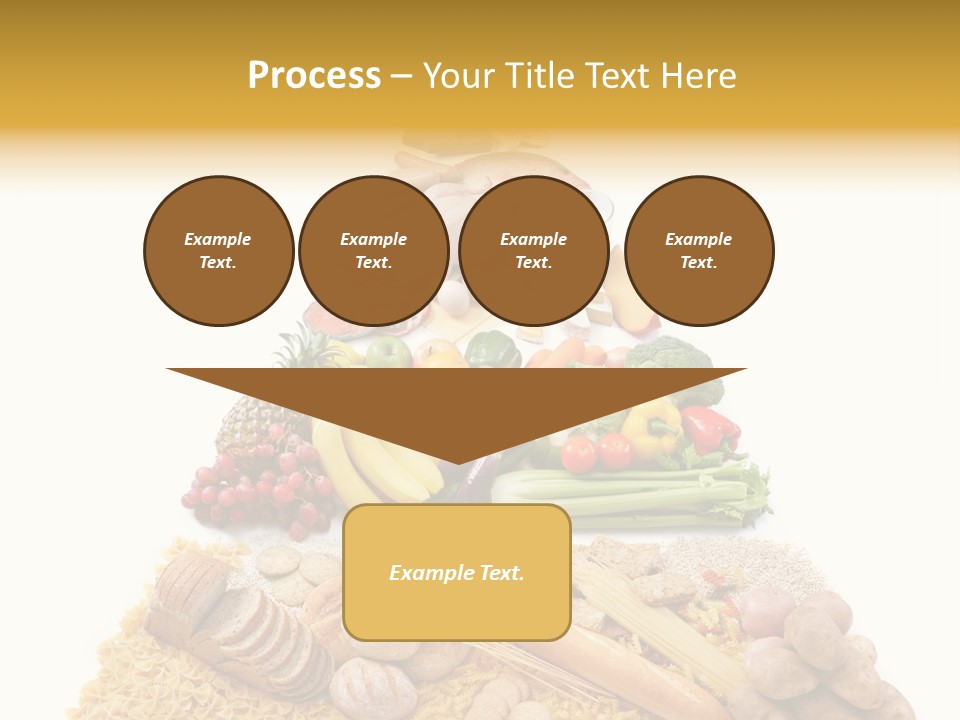 Process – Your Title Text Here

Example Text.

Example Text.

Example Text.

Example Text.

Example Text.